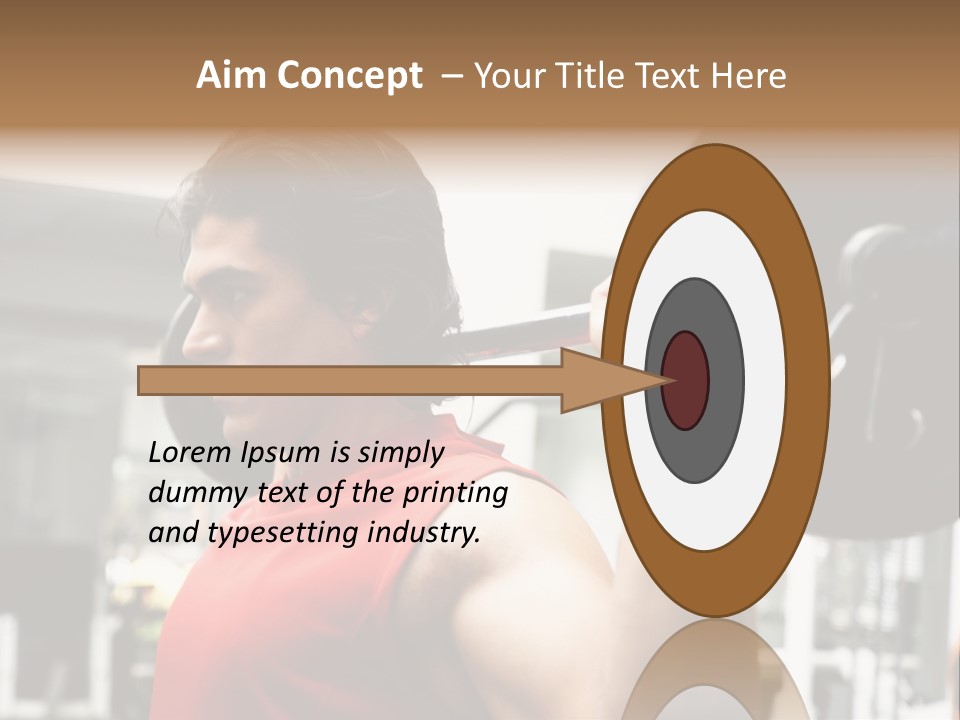 Aim Concept – Your Title Text Here

Lorem Ipsum is simply dummy text of the printing and typesetting industry.